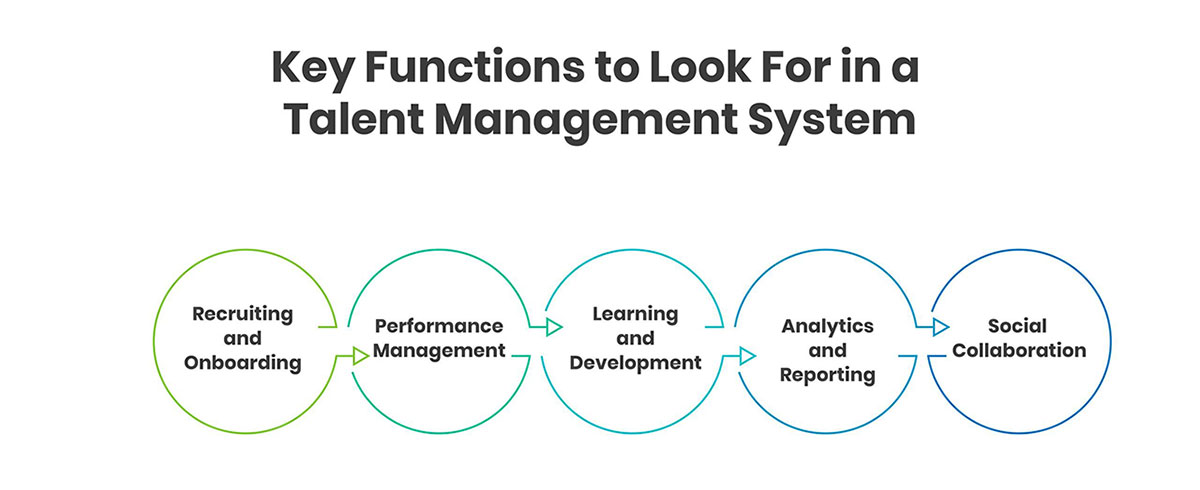 Key Functions to Look For in a Talent Management System

Recruiting and Onboarding

Performance Management

Learning and Development

Analytics and Reporting

Social Collaboration